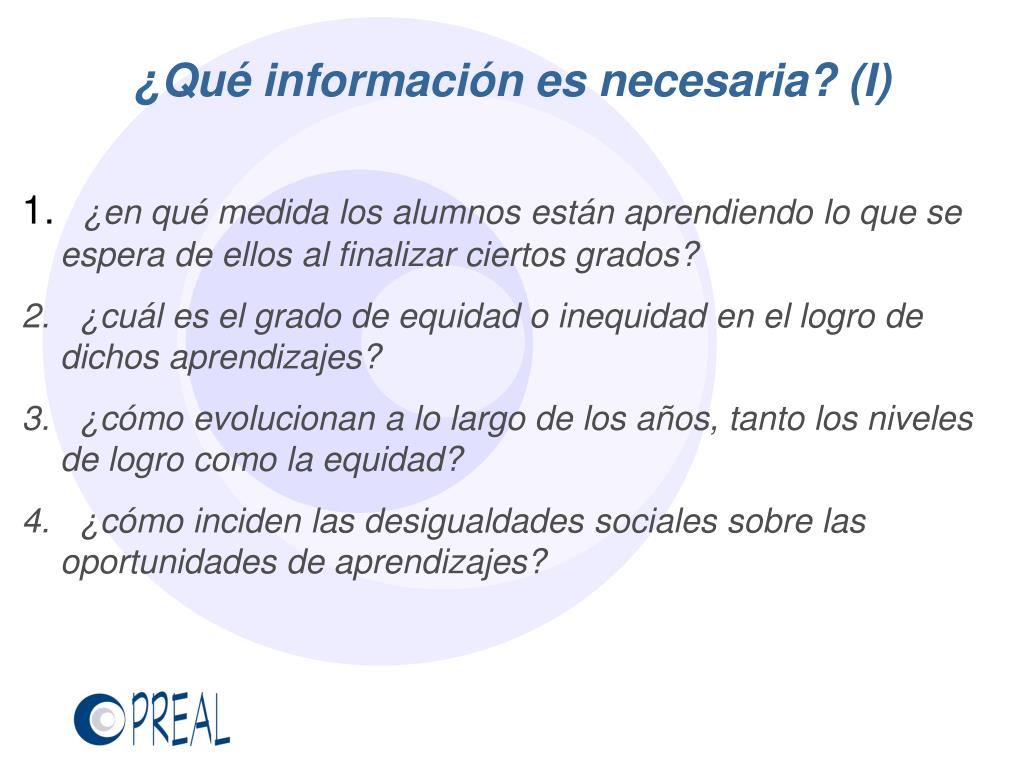 ¿Qué información es necesaria? (I)

1. ¿en qué medida los alumnos están aprendiendo lo que se espera de ellos al finalizar ciertos grados?

2. ¿cuál es el grado de equidad o inequidad en el logro de dichos aprendizajes?

3. ¿cómo evolucionan a lo largo de los años, tanto los niveles de logro como la equidad?

4. ¿cómo inciden las desigualdades sociales sobre las oportunidades de aprendizajes?

PREAL